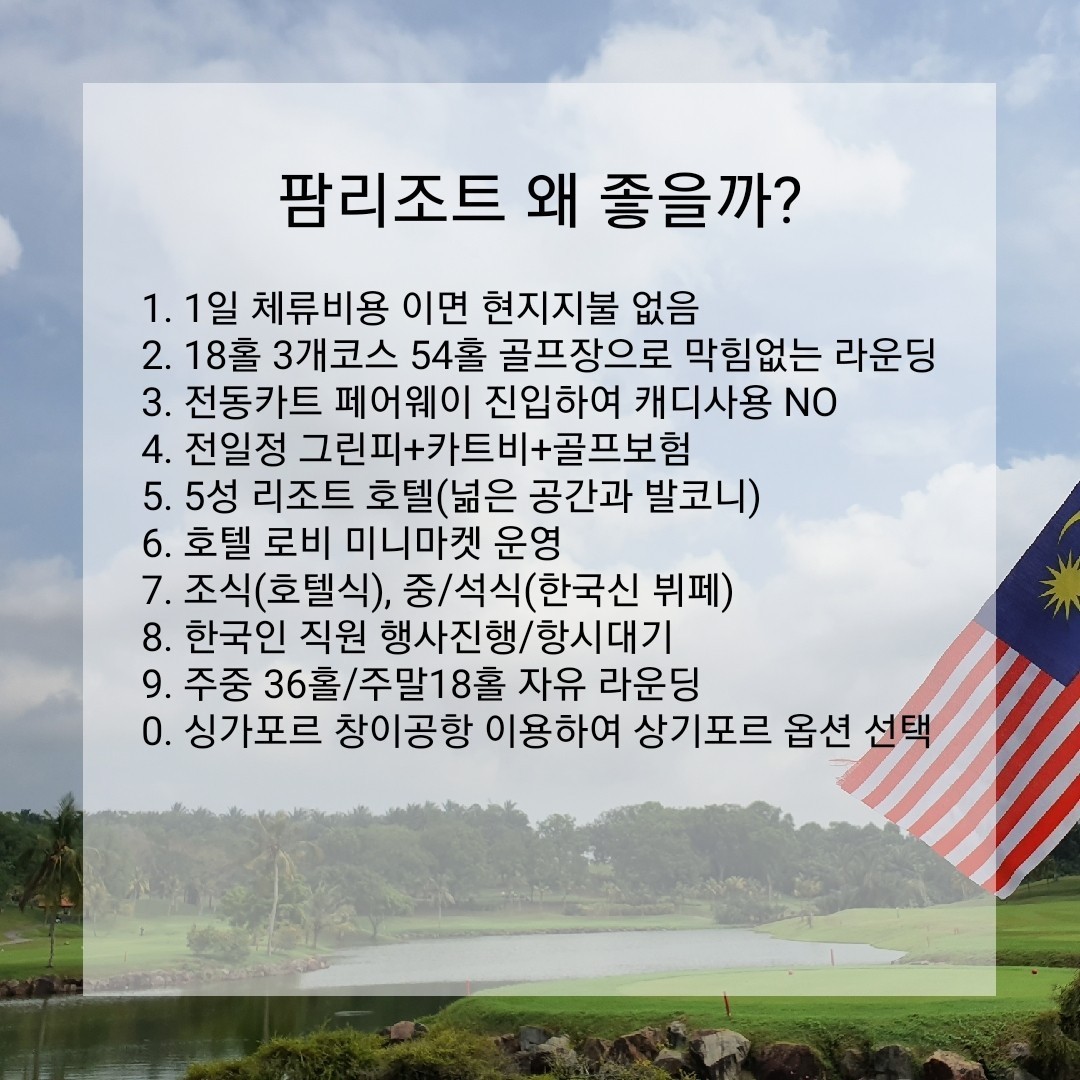 팜리조트 왜 좋을까?

1. 1일 체류비용 이면 현지지불 없음
2. 18홀 3개코스 54홀 골프장으로 막힘없는 라운딩
3. 전동카트 페어웨이 진입하여 캐디사용 NO
4. 전일정 그린피+카트비+골프보험
5. 5성 리조트 호텔(넓은 공간과 발코니)
6. 호텔 로비 미니마켓 운영
7. 조식(호텔식), 중/석식(한국신 뷔페)
8. 한국인 직원 행사진행/항시대기
9. 주중 36홀/주말18홀 자유 라운딩
0. 싱가포르 창이공항 이용하여 상기포르 옵션 선택